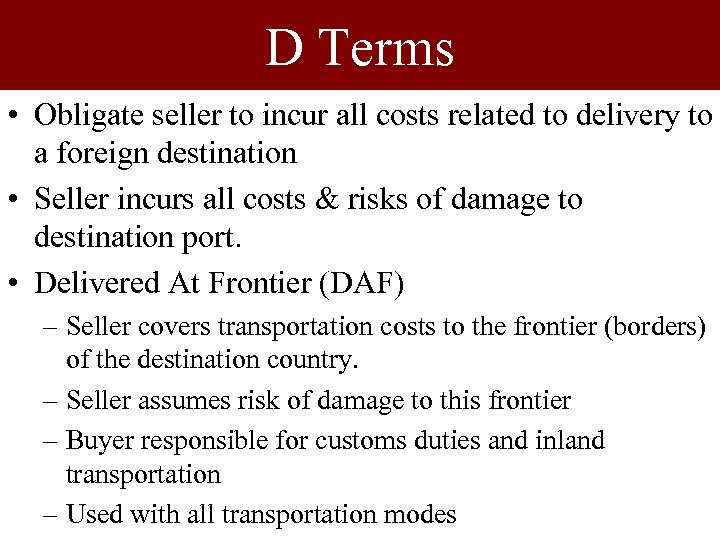 D Terms

• Obligate seller to incur all costs related to delivery to a foreign destination

• Seller incurs all costs & risks of damage to destination port.

• Delivered At Frontier (DAF)

– Seller covers transportation costs to the frontier (borders) of the destination country.

– Seller assumes risk of damage to this frontier

– Buyer responsible for customs duties and inland transportation

– Used with all transportation modes